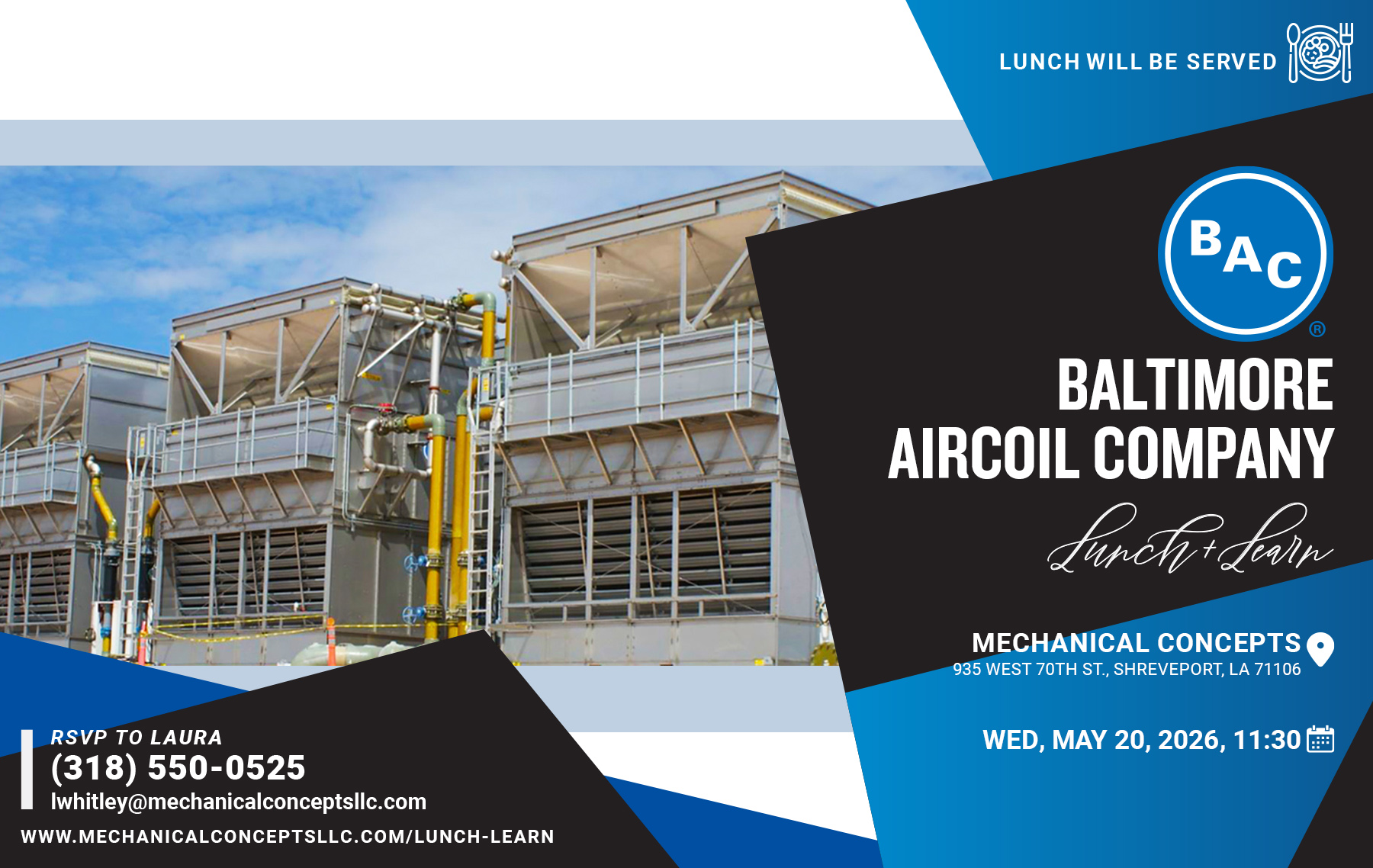 LUNCH WILL BE SERVED

BAC®

BALTIMORE AIRCOIL COMPANY

Lunch + Learn

MECHANICAL CONCEPTS
935 WEST 70TH ST., SHREVEPORT, LA 71106

WED, MAY 20, 2026, 11:30

RSVP TO LAURA
(318) 550-0525
lwhitley@mechanicalconceptsllc.com

WWW.MECHANICALCONCEPTSLLC.COM/LUNCH-LEARN